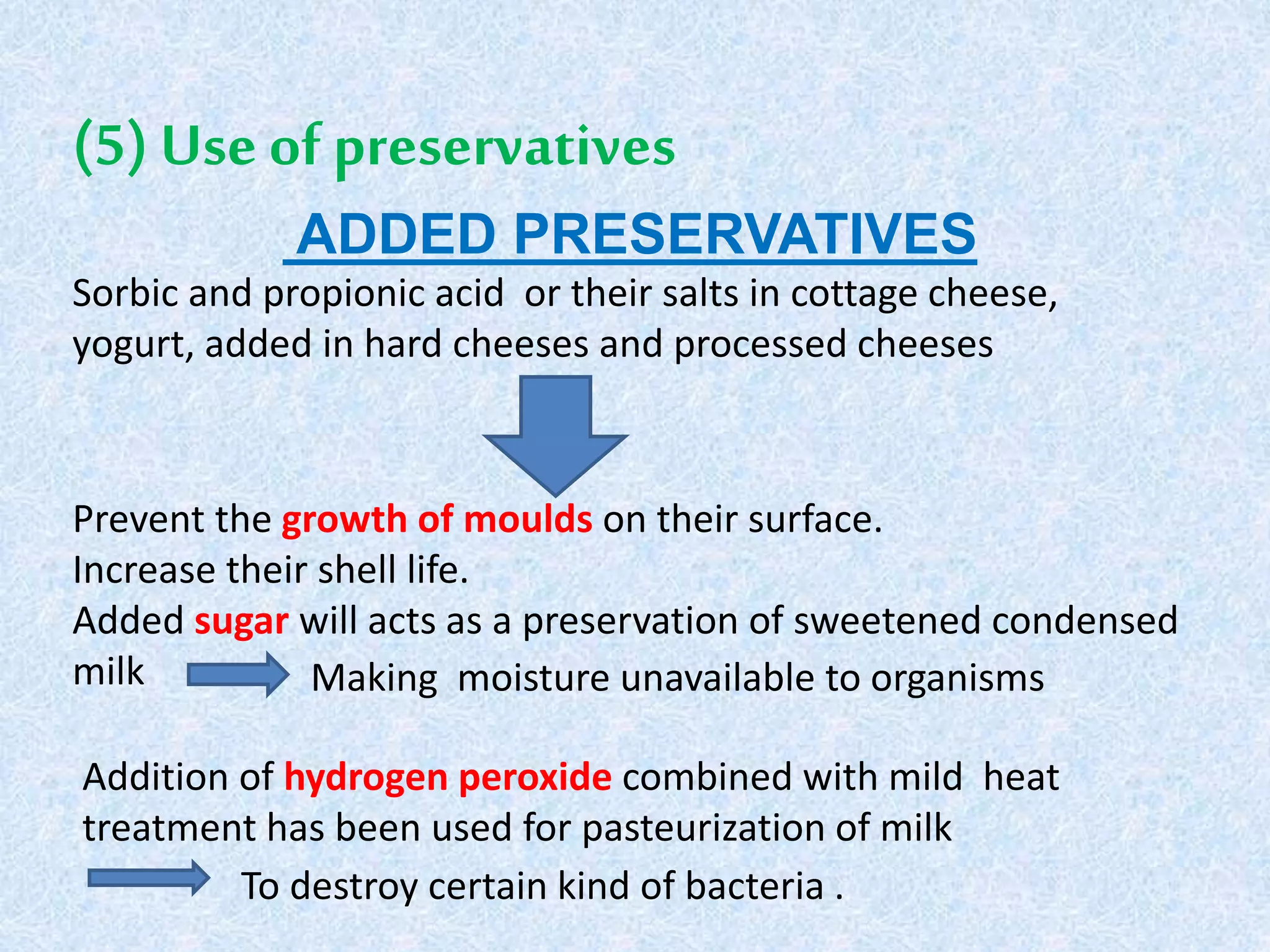 (5) Use of preservatives

ADDED PRESERVATIVES

Sorbic and propionic acid or their salts in cottage cheese, yogurt, added in hard cheeses and processed cheeses

Prevent the growth of moulds on their surface.
Increase their shell life.
Added sugar will acts as a preservation of sweetened condensed milk Making moisture unavailable to organisms

Addition of hydrogen peroxide combined with mild heat treatment has been used for pasteurization of milk

To destroy certain kind of bacteria .